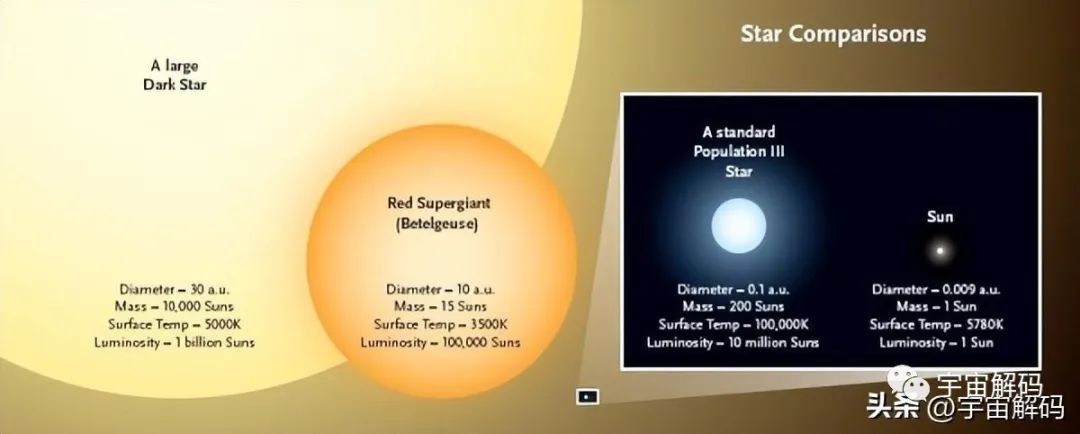 Star Comparisons

A large Dark Star

Diameter – 30 a.u.
Mass – 10,000 Suns
Surface Temp – 5000K
Luminosity – 1 billion Suns

Red Supergiant (Betelgeuse)

Diameter – 10 a.u.
Mass – 15 Suns
Surface Temp – 3500K
Luminosity – 100,000 Suns

A standard Population III Star

Diameter – 0.1 a.u.
Mass – 200 Suns
Surface Temp – 100,000K
Luminosity – 10 million Suns

Sun

Diameter – 0.009 a.u.
Mass – 1 Sun
Surface Temp – 5780K
Luminosity – 1 Sun

宇宙解码

头条 @宇宙解码